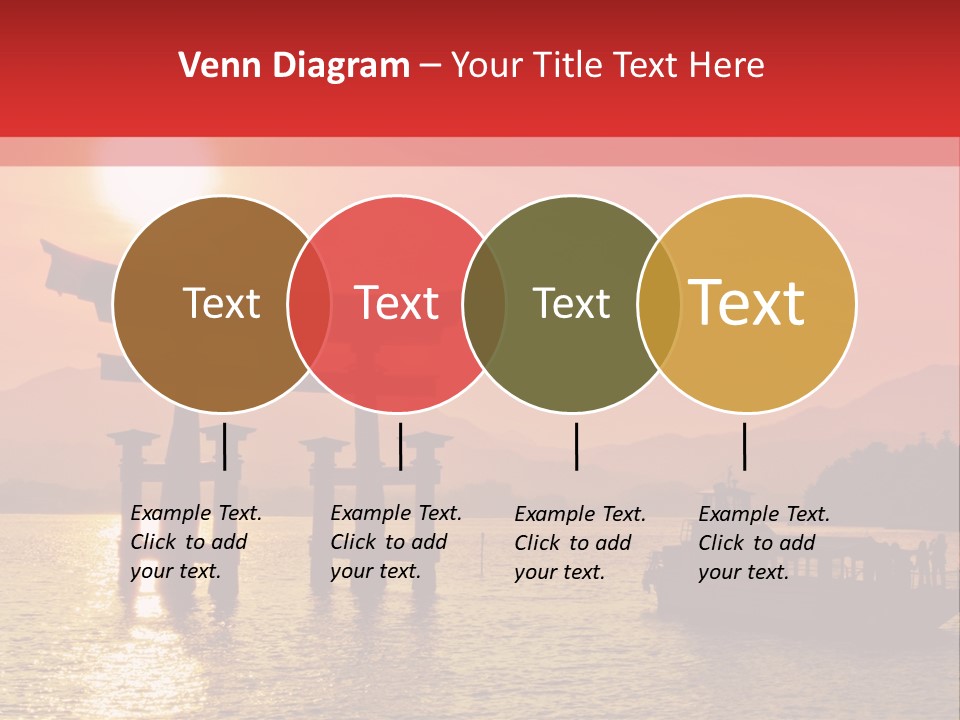 Venn Diagram – Your Title Text Here

Text

Text

Text

Text

Example Text. Click to add your text.

Example Text. Click to add your text.

Example Text. Click to add your text.

Example Text. Click to add your text.